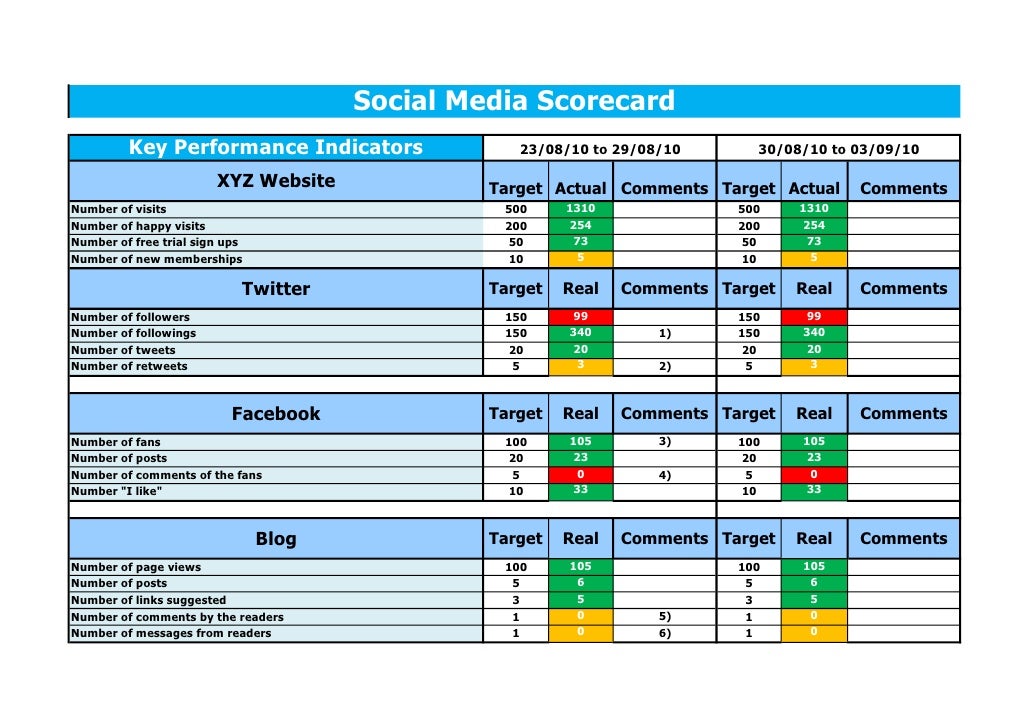 Social Media Scorecard

| Key Performance Indicators | 23/08/10 to 29/08/10 | | | 30/08/10 to 03/09/10 | | |
|---|---|---|---|---|---|---|
| XYZ Website | Target | Actual | Comments | Target | Actual | Comments |
| Number of visits | 500 | 1310 | | 500 | 1310 | |
| Number of happy visits | 200 | 254 | | 200 | 254 | |
| Number of free trial sign ups | 50 | 73 | | 50 | 73 | |
| Number of new memberships | 10 | 5 | | 10 | 5 | |
| Twitter | Target | Real | Comments | Target | Real | Comments |
| Number of followers | 150 | 99 | | 150 | 99 | |
| Number of followings | 150 | 340 | 1) | 150 | 340 | |
| Number of tweets | 20 | 20 | | 20 | 20 | |
| Number of retweets | 5 | 3 | 2) | 5 | 3 | |
| Facebook | Target | Real | Comments | Target | Real | Comments |
| Number of fans | 100 | 105 | 3) | 100 | 105 | |
| Number of posts | 20 | 23 | | 20 | 23 | |
| Number of comments of the fans | 5 | 0 | 4) | 5 | 0 | |
| Number "I like" | 10 | 33 | | 10 | 33 | |
| Blog | Target | Real | Comments | Target | Real | Comments |
| Number of page views | 100 | 105 | | 100 | 105 | |
| Number of posts | 5 | 6 | | 5 | 6 | |
| Number of links suggested | 3 | 5 | | 3 | 5 | |
| Number of comments by the readers | 1 | 0 | 5) | 1 | 0 | |
| Number of messages from readers | 1 | 0 | 6) | 1 | 0 | |